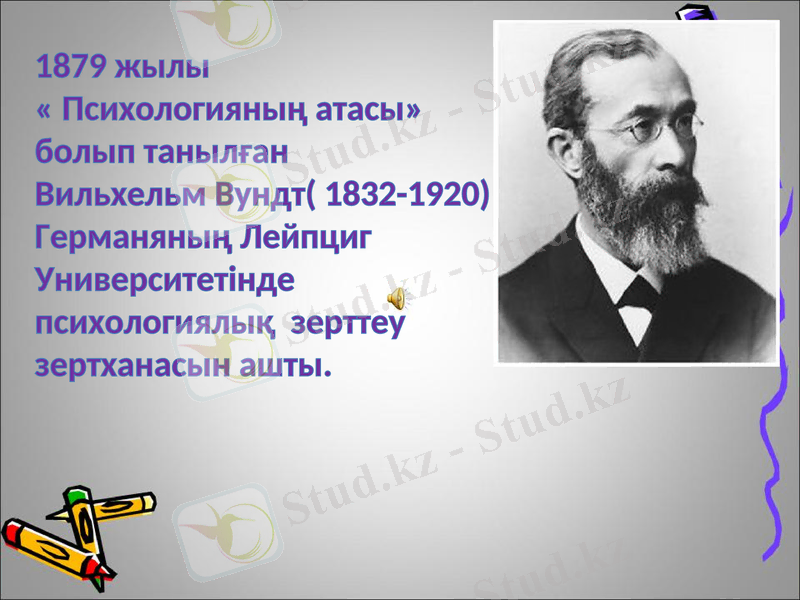 1879 жылы
« Психологияның атасы» болып танылған Вильхельм Вундт( 1832-1920) Германяның Лейпциг Университетінде психологиялық зерттеу зертханасын ашты.

Stud.kz - Stud.kz
Stud.kz - Stud.kz
Stud.kz - Stud.kz
Stud.kz